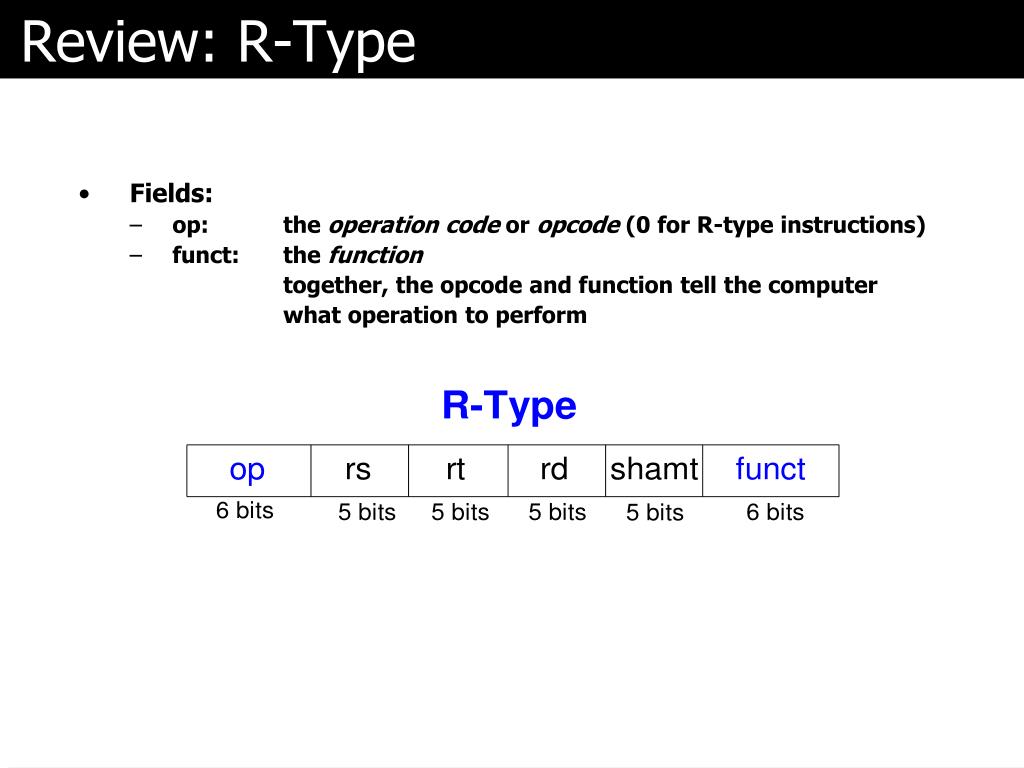 Review: R-Type

• Fields:
– op: the operation code or opcode (0 for R-type instructions)
– funct: the function
together, the opcode and function tell the computer what operation to perform

R-Type

| op | rs | rt | rd | shamt | funct |
|---|---|---|---|---|---|
| 6 bits | 5 bits | 5 bits | 5 bits | 5 bits | 6 bits |